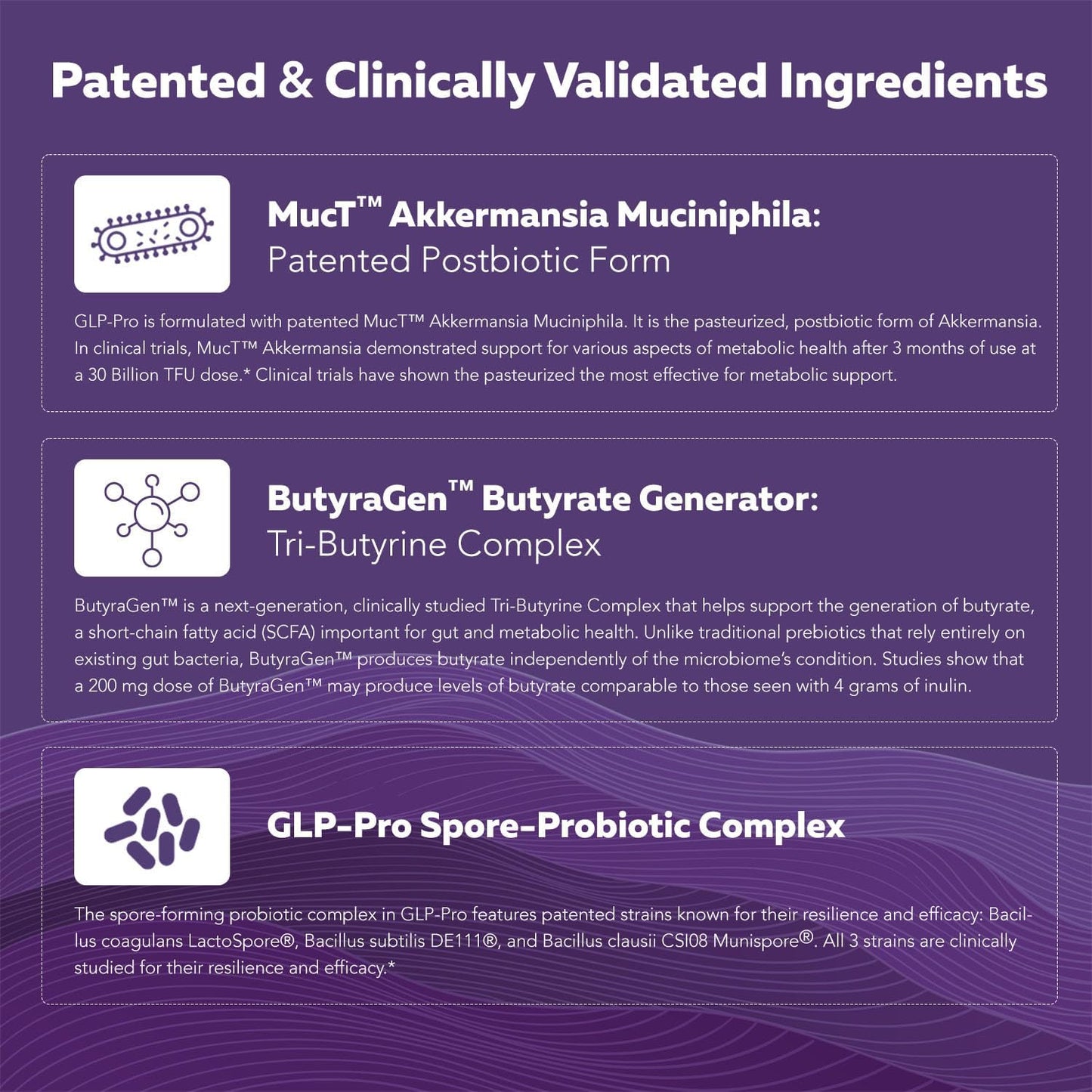 Patented & Clinically Validated Ingredients

MucT™ Akkermansia Muciniphila:
Patented Postbiotic Form

GLP-Pro is formulated with patented MucT™ Akkermansia Muciniphila. It is the pasteurized, postbiotic form of Akkermansia. In clinical trials, MucT™ Akkermansia demonstrated support for various aspects of metabolic health after 3 months of use at a 30 Billion TFU dose.* Clinical trials have shown the pasteurized the most effective for metabolic support.

ButyraGen™ Butyrate Generator:
Tri-Butyrine Complex

ButyraGen™ is a next-generation, clinically studied Tri-Butyrine Complex that helps support the generation of butyrate, a short-chain fatty acid (SCFA) important for gut and metabolic health. Unlike traditional prebiotics that rely entirely on existing gut bacteria, ButyraGen™ produces butyrate independently of the microbiome's condition. Studies show that a 200 mg dose of ButyraGen™ may produce levels of butyrate comparable to those seen with 4 grams of inulin.

GLP-Pro Spore-Probiotic Complex

The spore-forming probiotic complex in GLP-Pro features patented strains known for their resilience and efficacy: Bacillus coagulans LactoSpore®, Bacillus subtilis DE111®, and Bacillus clausii CSI08 Munispore®. All 3 strains are clinically studied for their resilience and efficacy.*